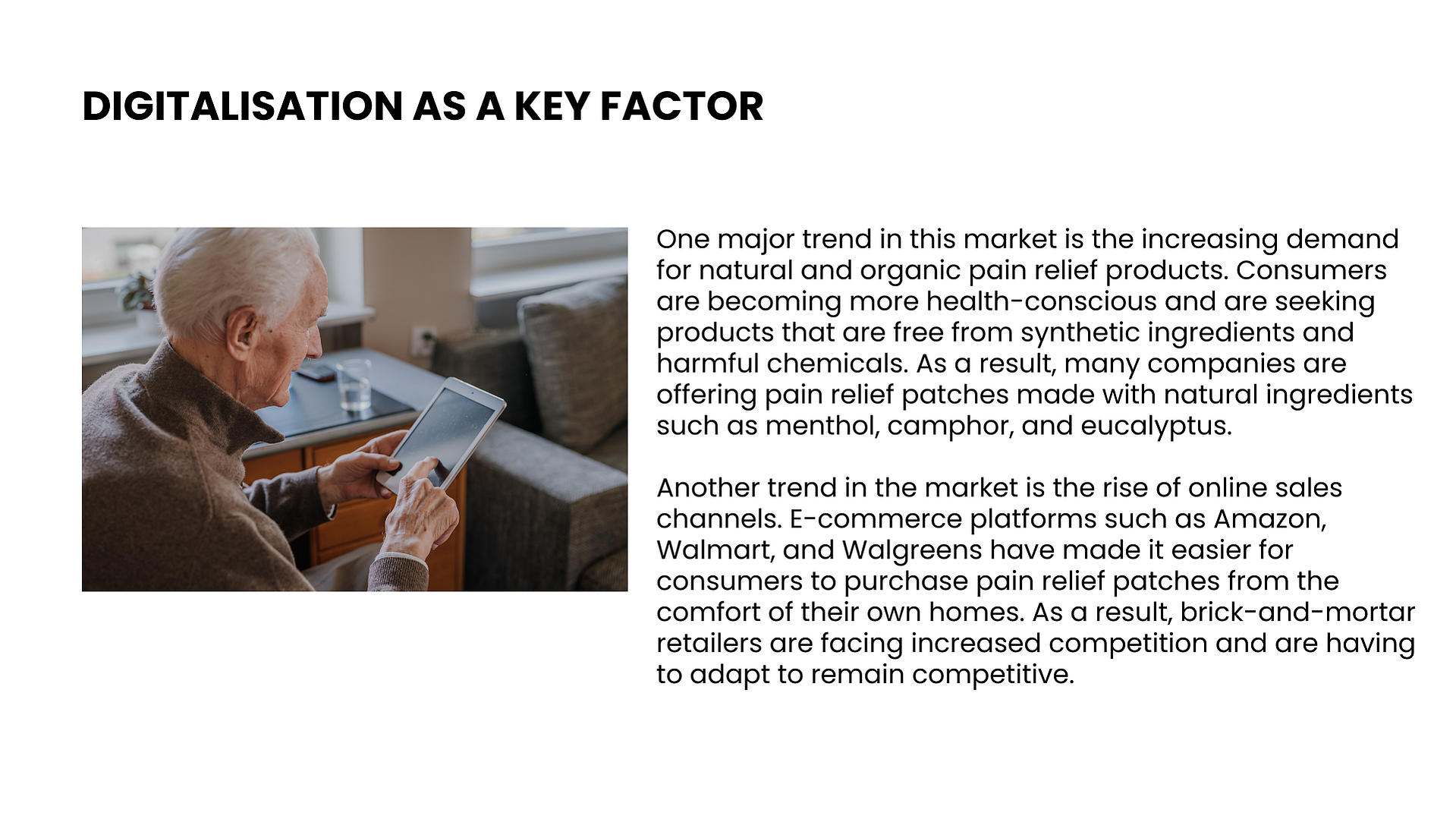 DIGITALISATION AS A KEY FACTOR

One major trend in this market is the increasing demand for natural and organic pain relief products. Consumers are becoming more health-conscious and are seeking products that are free from synthetic ingredients and harmful chemicals. As a result, many companies are offering pain relief patches made with natural ingredients such as menthol, camphor, and eucalyptus.

Another trend in the market is the rise of online sales channels. E-commerce platforms such as Amazon, Walmart, and Walgreens have made it easier for consumers to purchase pain relief patches from the comfort of their own homes. As a result, brick-and-mortar retailers are facing increased competition and are having to adapt to remain competitive.